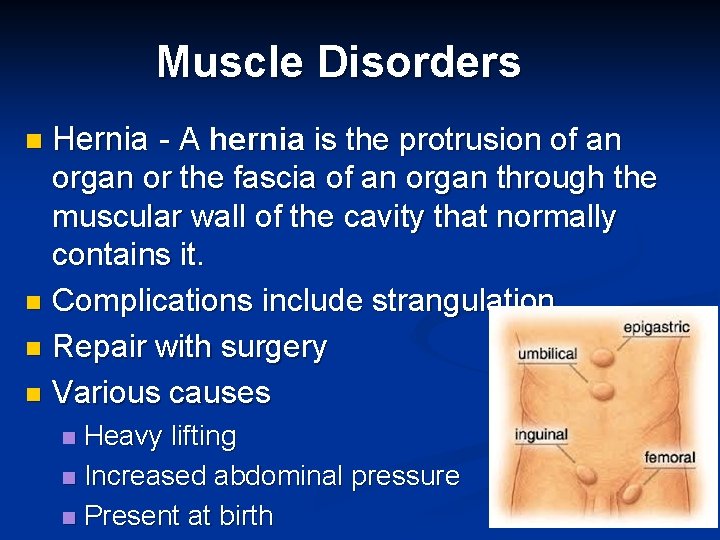 Muscle Disorders

Hernia - A hernia is the protrusion of an organ or the fascia of an organ through the muscular wall of the cavity that normally contains it.

Complications include strangulation

Repair with surgery

Various causes

Heavy lifting

Increased abdominal pressure

Present at birth

epigastric

umbilical

inguinal

femoral